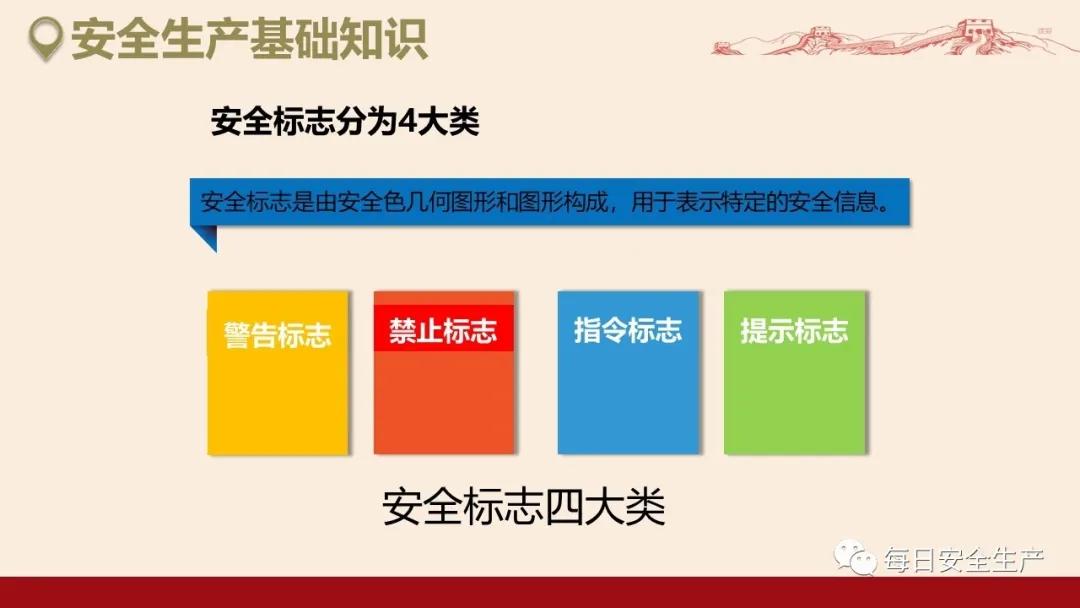 安全生产基础知识

安全标志分为4大类

安全标志是由安全色几何图形和图形构成，用于表示特定的安全信息。

警告标志

禁止标志

指令标志

提示标志

安全标志四大类

每日安全生产